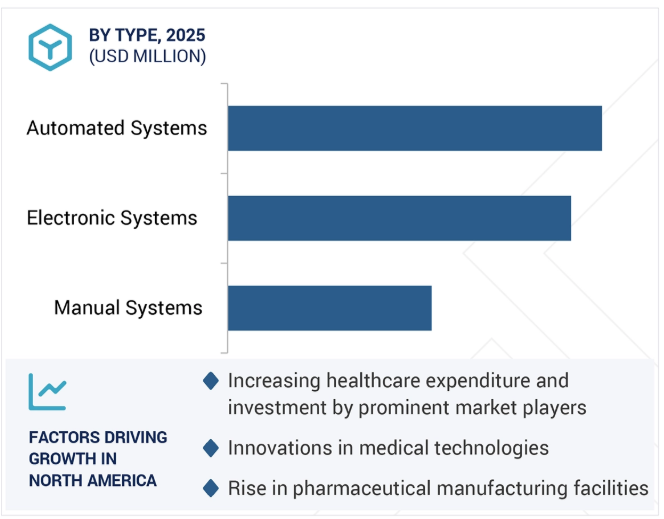 BY TYPE, 2025
(USD MILLION)

Automated Systems

Electronic Systems

Manual Systems

FACTORS DRIVING GROWTH IN NORTH AMERICA

Increasing healthcare expenditure and investment by prominent market players

Innovations in medical technologies

Rise in pharmaceutical manufacturing facilities